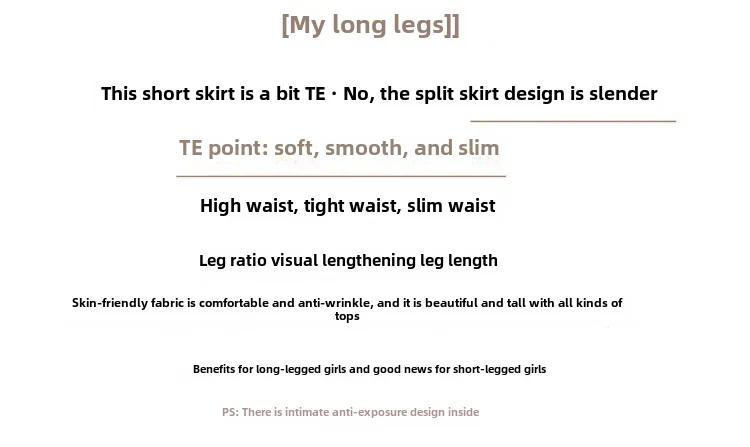 [My long legs]]

This short skirt is a bit TE · No, the split skirt design is slender

TE point: soft, smooth, and slim

High waist, tight waist, slim waist

Leg ratio visual lengthening leg length

Skin-friendly fabric is comfortable and anti-wrinkle, and it is beautiful and tall with all kinds of tops

Benefits for long-legged girls and good news for short-legged girls

PS: There is intimate anti-exposure design inside